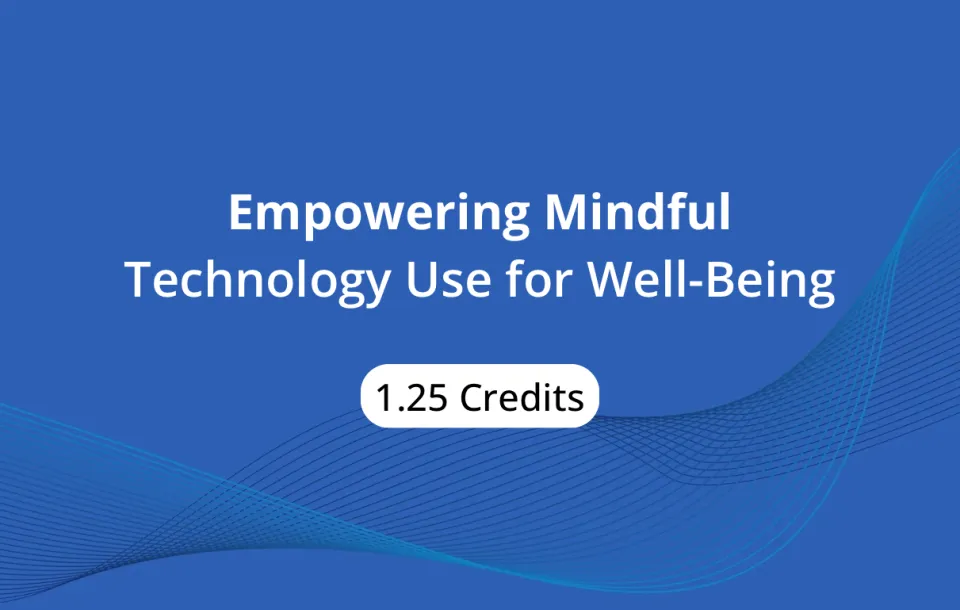 Empowering Mindful
Technology Use for Well-Being

1.25 Credits